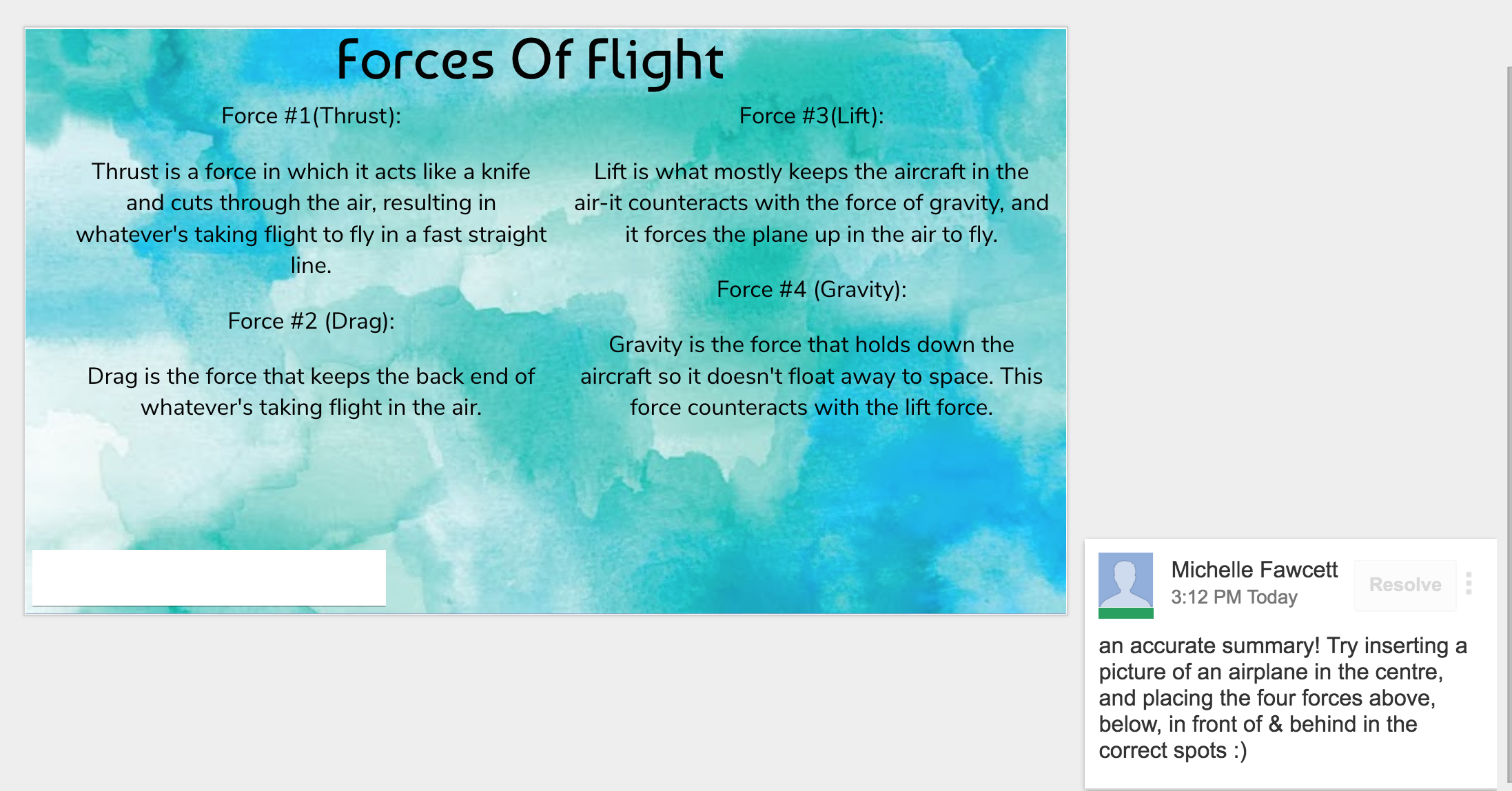 Forces Of Flight

Force #1(Thrust):

Thrust is a force in which it acts like a knife and cuts through the air, resulting in whatever's taking flight to fly in a fast straight line.

Force #2 (Drag):

Drag is the force that keeps the back end of whatever's taking flight in the air.

Force #3(Lift):

Lift is what mostly keeps the aircraft in the air-it counteracts with the force of gravity, and it forces the plane up in the air to fly.

Force #4 (Gravity):

Gravity is the force that holds down the aircraft so it doesn't float away to space. This force counteracts with the lift force.

Michelle Fawcett
3:12 PM Today
Resolve

an accurate summary! Try inserting a picture of an airplane in the centre, and placing the four forces above, below, in front of & behind in the correct spots :)